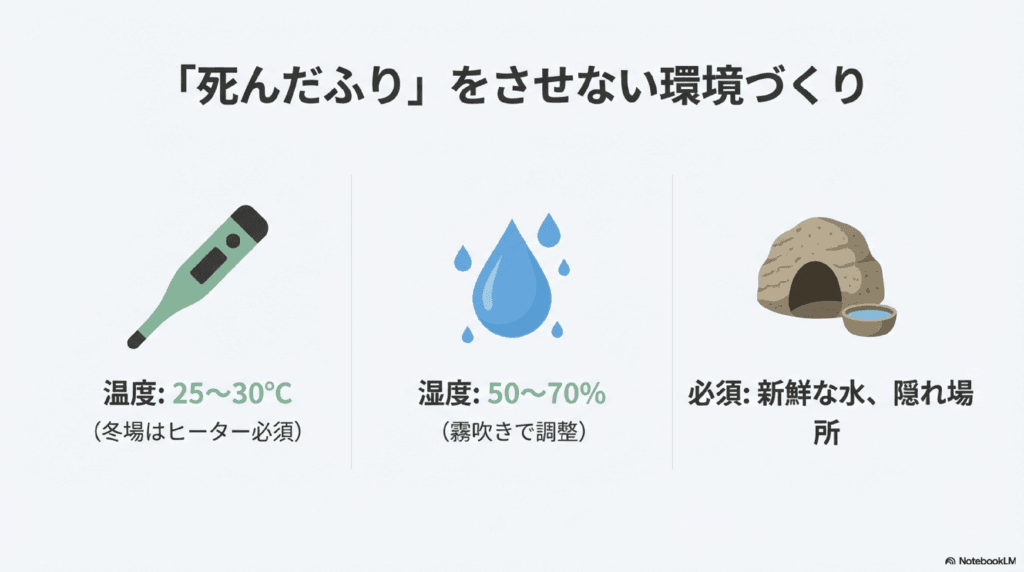 「死んだふり」をさせない環境づくり

温度: 25〜30°C
（冬場はヒーター必須）

湿度: 50〜70%
（霧吹きで調整）

必須: 新鮮な水、隠れ場所

NotebookLM